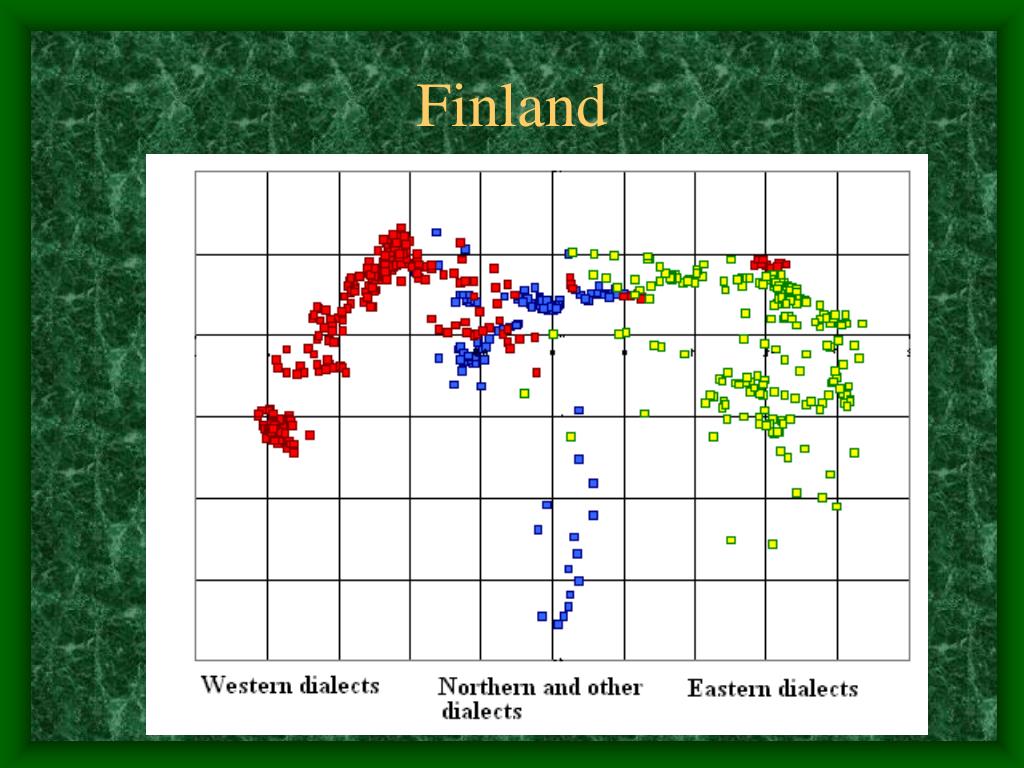 Finland

Western dialects

Northern and other dialects

Eastern dialects